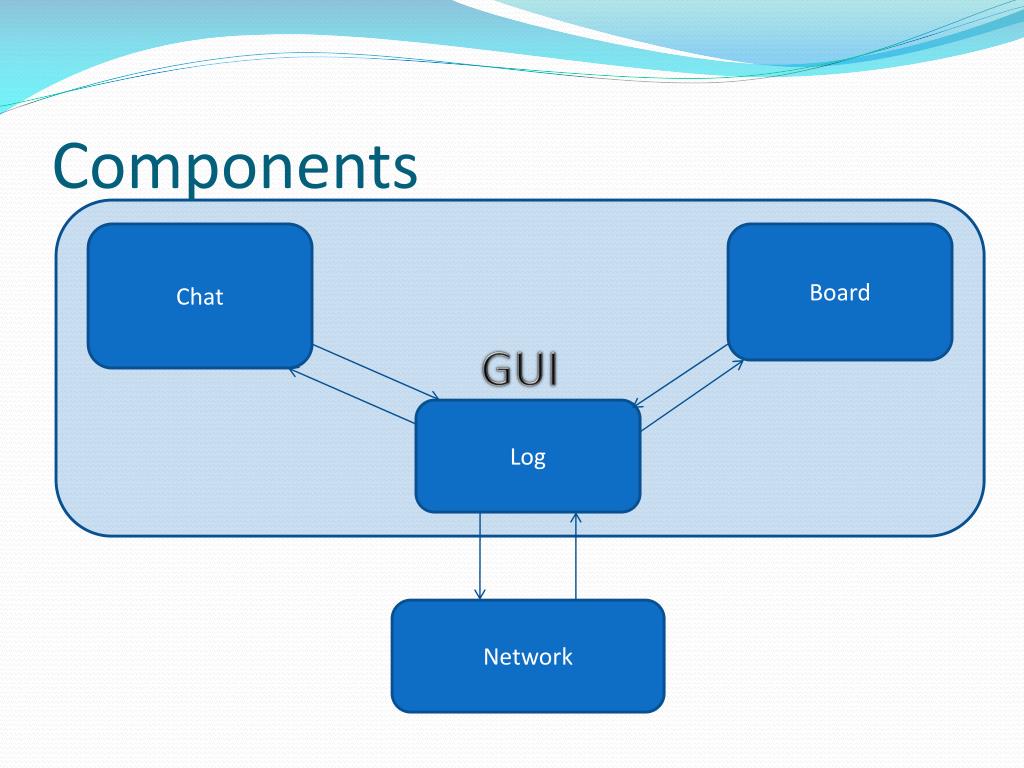 Components

Chat

Board

GUI

Log

Network